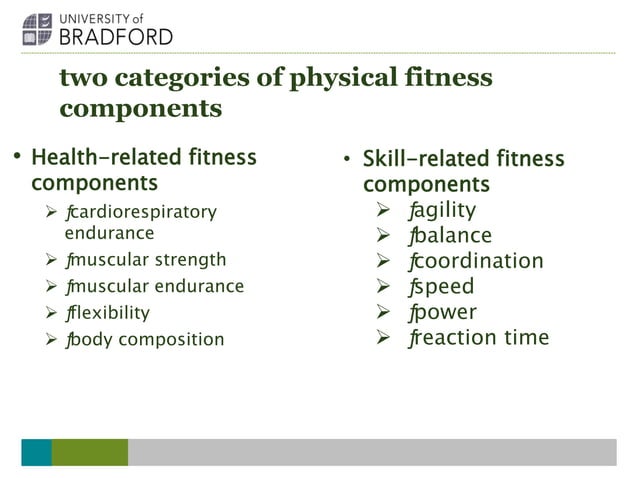 UNIVERSITY of
BRADFORD

two categories of physical fitness components

• Health-related fitness components
  ➢ ƒcardiorespiratory endurance
  ➢ ƒmuscular strength
  ➢ ƒmuscular endurance
  ➢ ƒflexibility
  ➢ ƒbody composition

• Skill-related fitness components
  ➢ ƒagility
  ➢ ƒbalance
  ➢ ƒcoordination
  ➢ ƒspeed
  ➢ ƒpower
  ➢ ƒreaction time